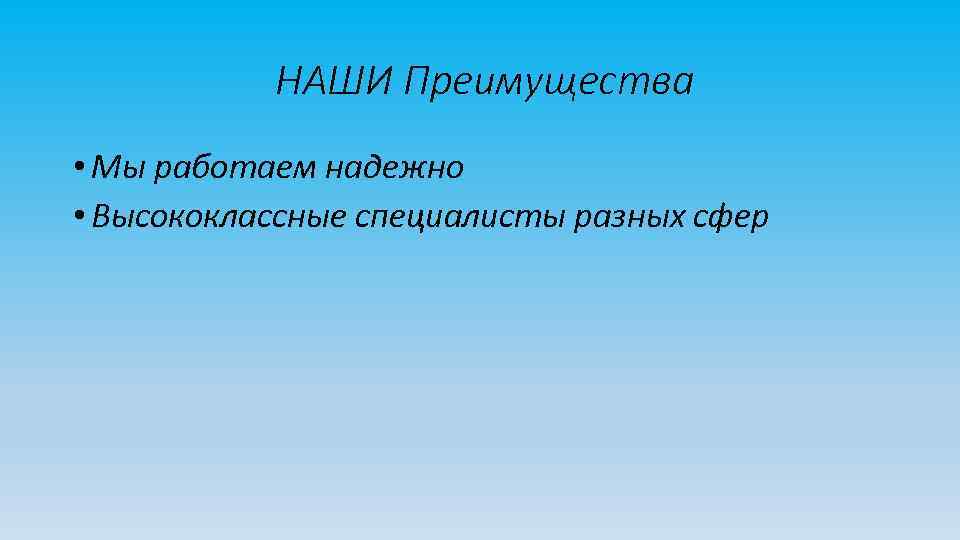 НАШИ Преимущества

• Мы работаем надежно
• Высококлассные специалисты разных сфер